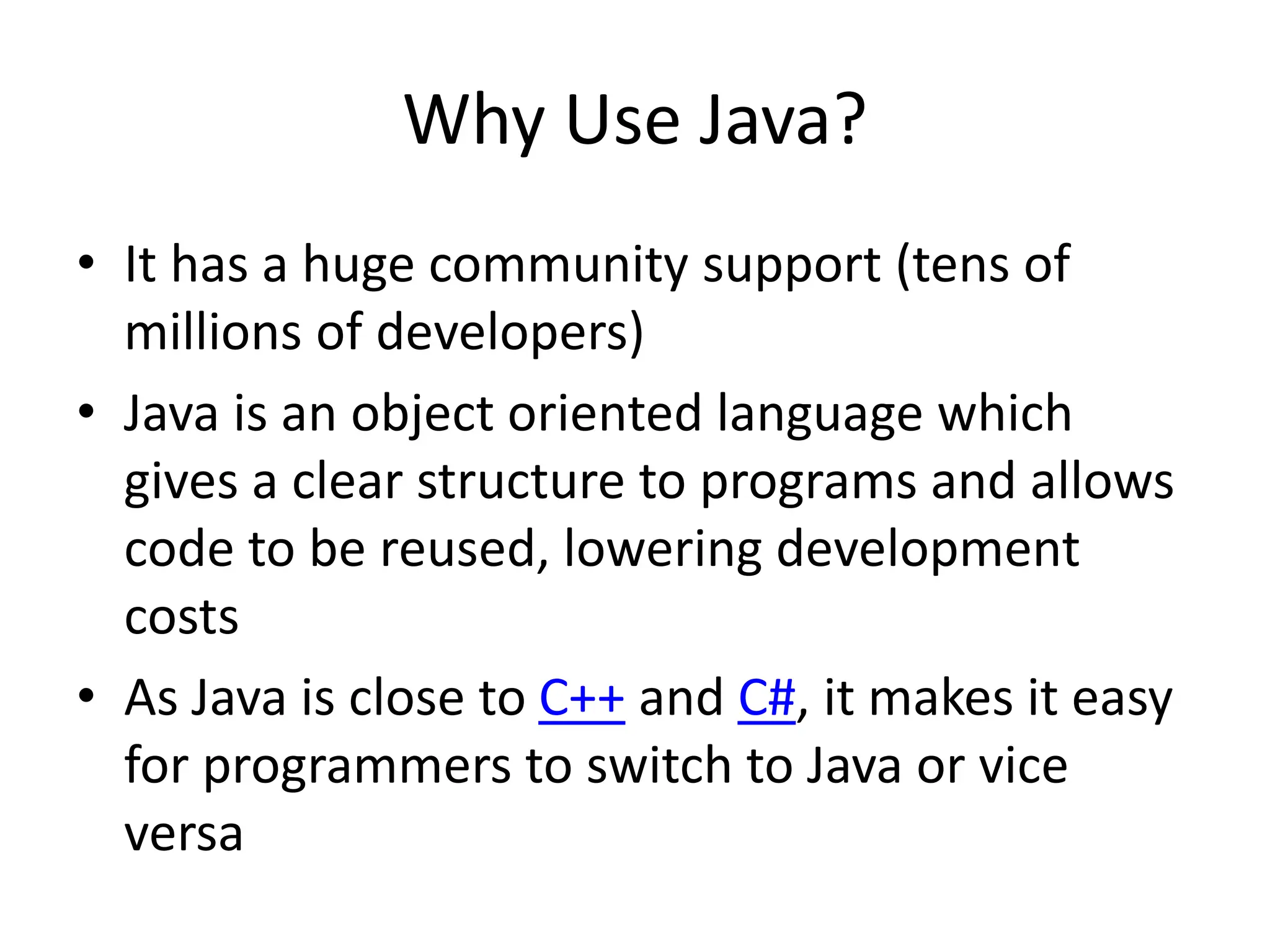 Why Use Java?

• It has a huge community support (tens of millions of developers)

• Java is an object oriented language which gives a clear structure to programs and allows code to be reused, lowering development costs

• As Java is close to C++ and C#, it makes it easy for programmers to switch to Java or vice versa